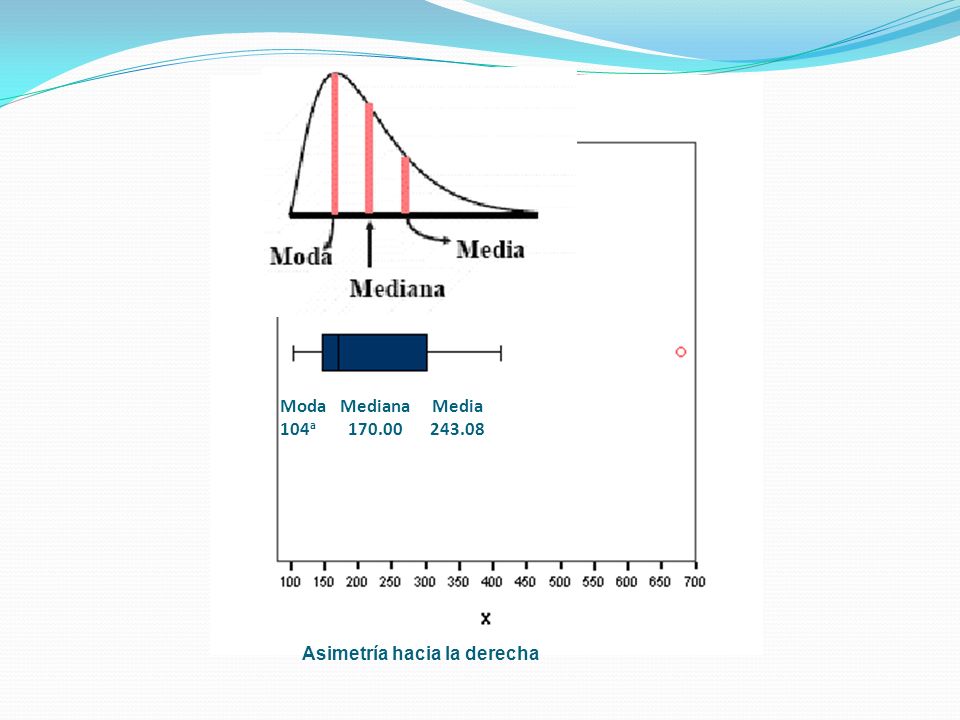 Moda

Mediana

Media

Moda Mediana Media
104ª 170.00 243.08

100 150 200 250 300 350 400 450 500 550 600 650 700

x

Asimetría hacia la derecha